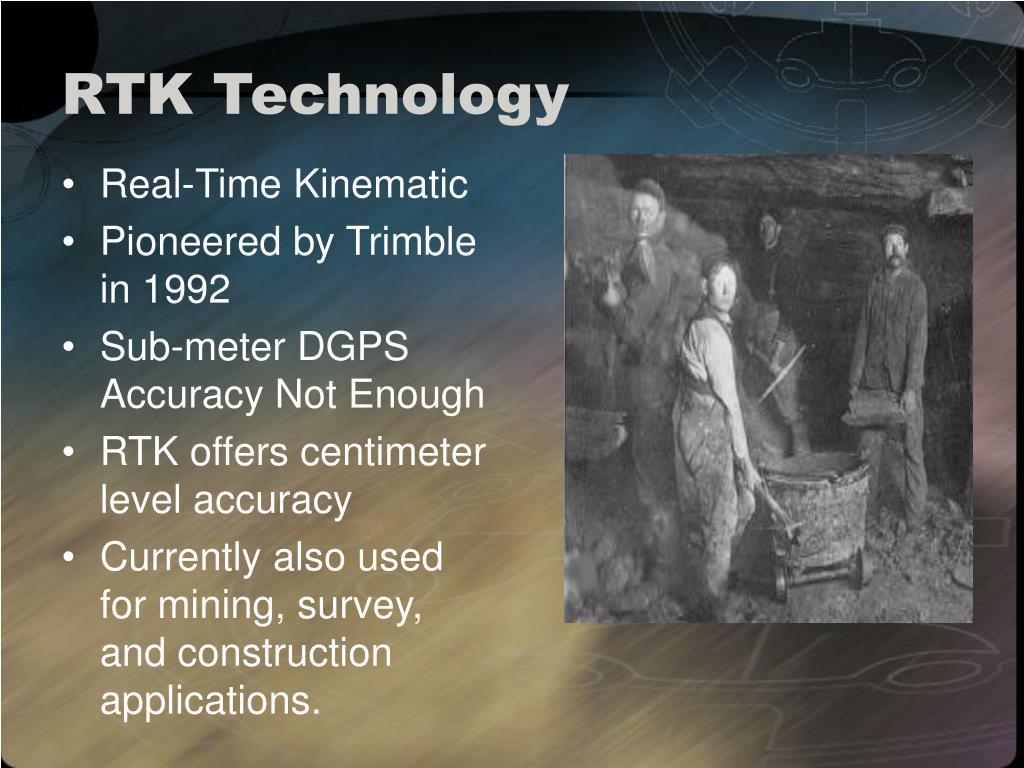 RTK Technology

• Real-Time Kinematic
• Pioneered by Trimble in 1992
• Sub-meter DGPS Accuracy Not Enough
• RTK offers centimeter level accuracy
• Currently also used for mining, survey, and construction applications.